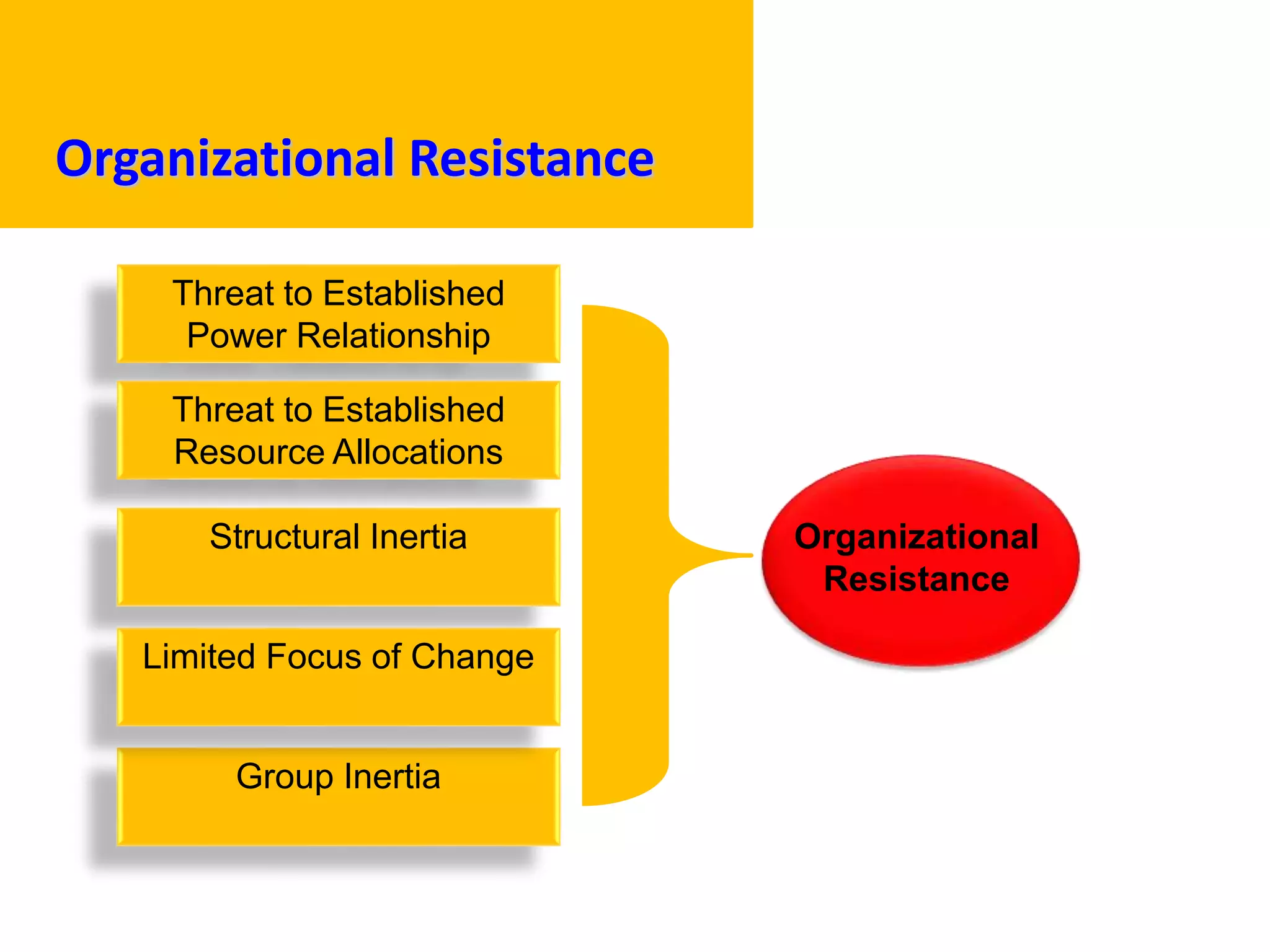 Organizational Resistance

Threat to Established Power Relationship

Threat to Established Resource Allocations

Structural Inertia

Limited Focus of Change

Group Inertia

Organizational Resistance